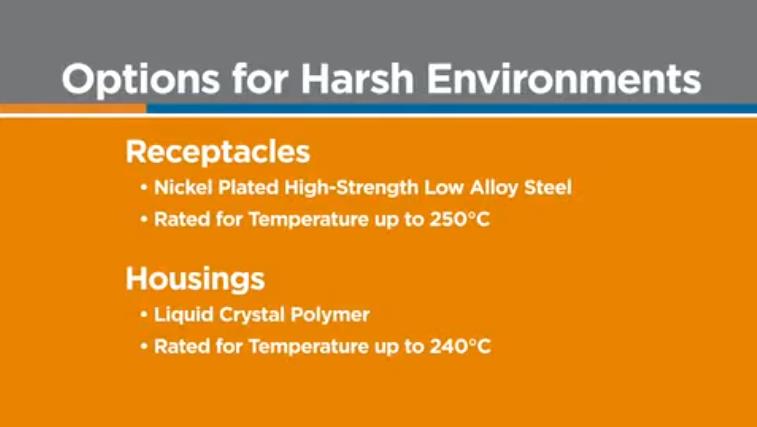 Options for Harsh Environments

Receptacles

• Nickel Plated High-Strength Low Alloy Steel

• Rated for Temperature up to 250°C

Housings

• Liquid Crystal Polymer

• Rated for Temperature up to 240°C